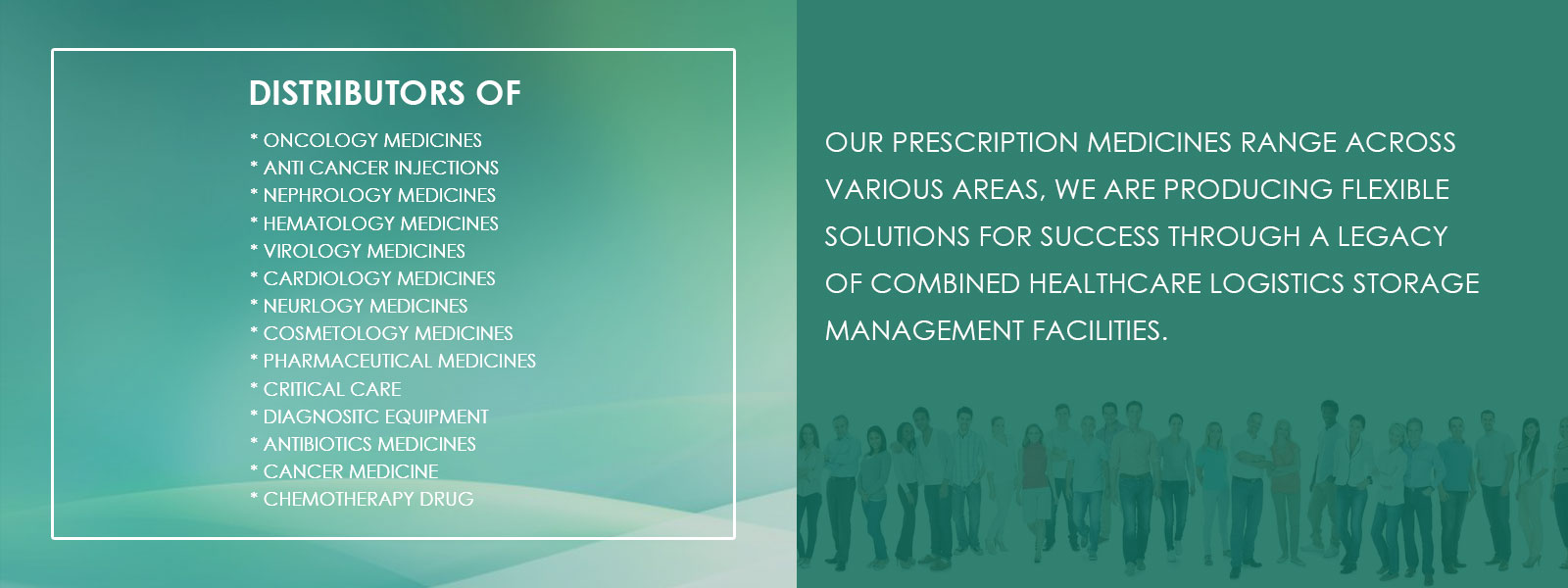 DISTRIBUTORS OF

* ONCOLOGY MEDICINES
* ANTI CANCER INJECTIONS
* NEPHROLOGY MEDICINES
* HEMATOLOGY MEDICINES
* VIROLOGY MEDICINES
* CARDIOLOGY MEDICINES
* NEURLOGY MEDICINES
* COSMETOLOGY MEDICINES
* PHARMACEUTICAL MEDICINES
* CRITICAL CARE
* DIAGNOSITC EQUIPMENT
* ANTIBIOTICS MEDICINES
* CANCER MEDICINE
* CHEMOTHERAPY DRUG

OUR PRESCRIPTION MEDICINES RANGE ACROSS VARIOUS AREAS, WE ARE PRODUCING FLEXIBLE SOLUTIONS FOR SUCCESS THROUGH A LEGACY OF COMBINED HEALTHCARE LOGISTICS STORAGE MANAGEMENT FACILITIES.